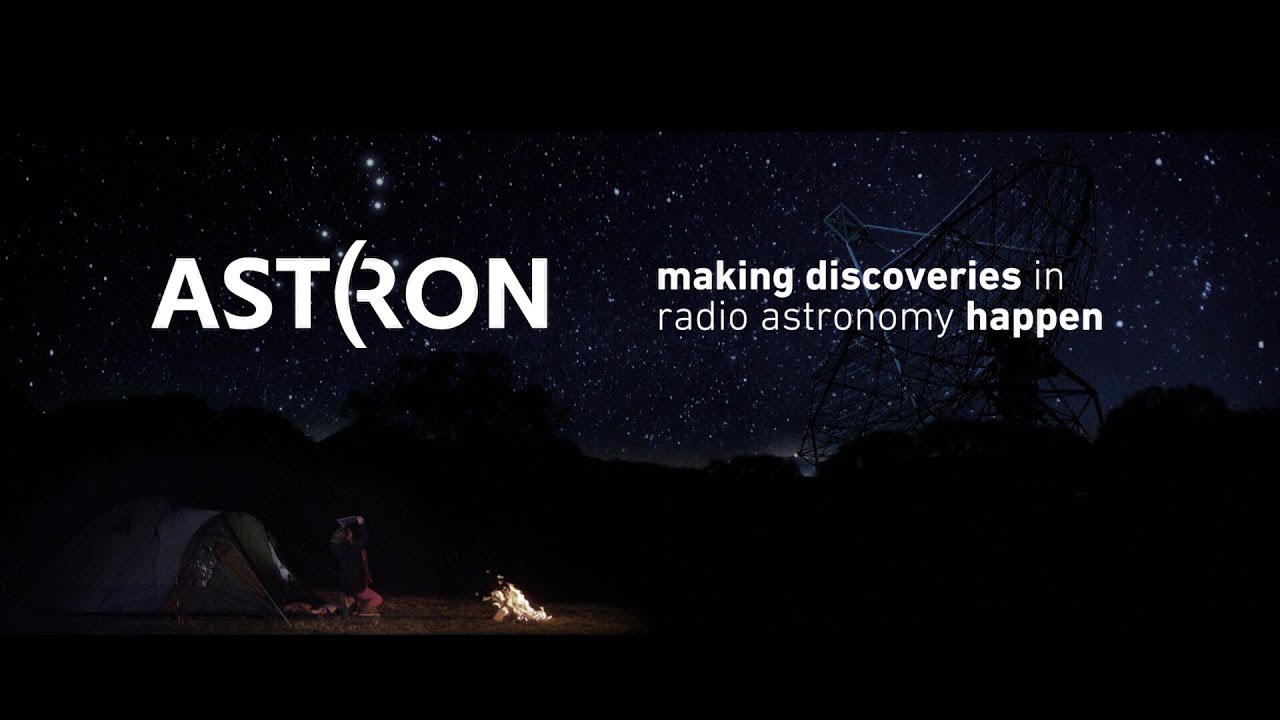 ASTRON

making discoveries in radio astronomy happen